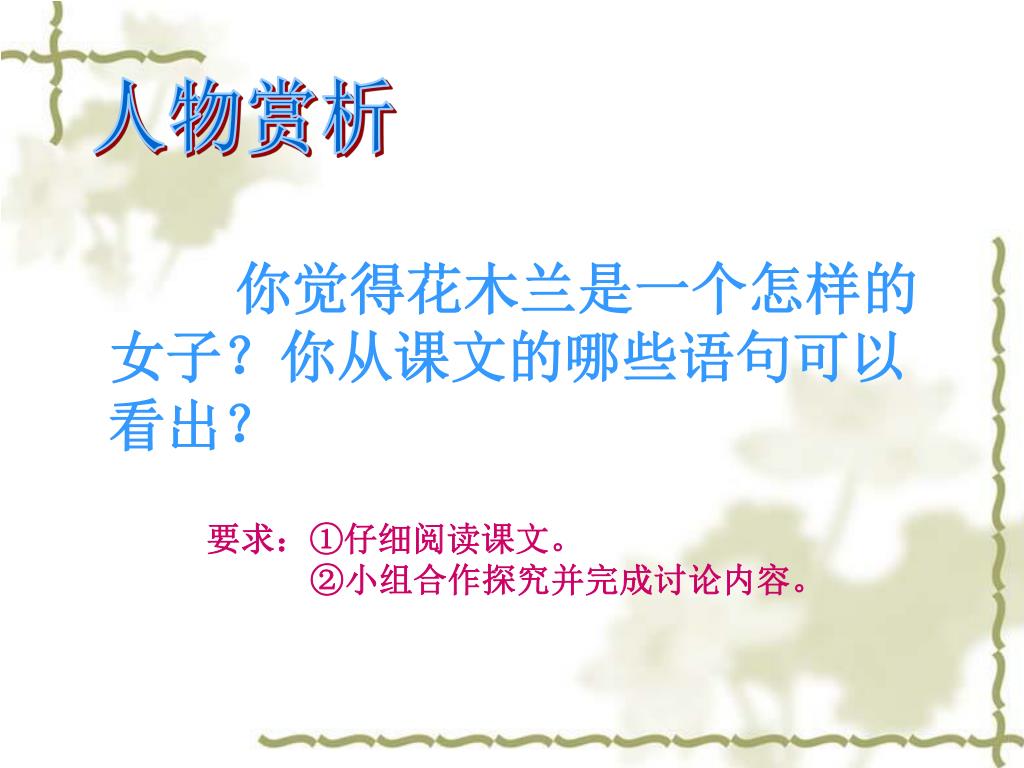 人物赏析

你觉得花木兰是一个怎样的女子？你从课文的哪些语句可以看出？

要求：①仔细阅读课文。
②小组合作探究并完成讨论内容。